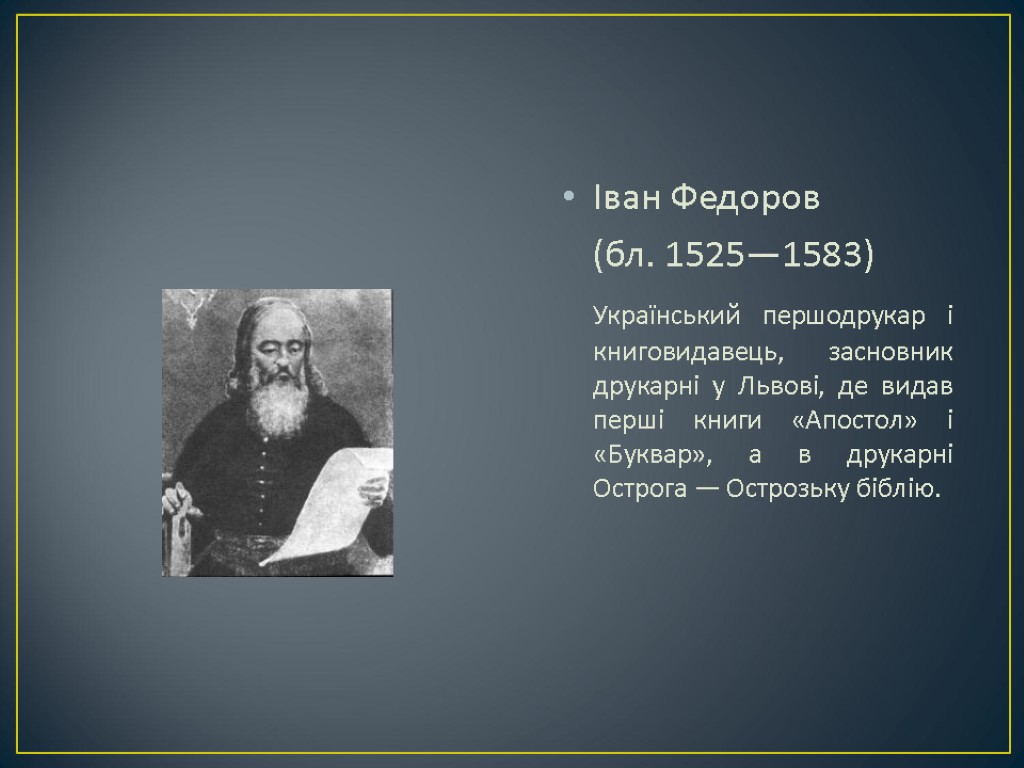 • Іван Федоров
(бл. 1525—1583)

Український першодрукар і книговидавець, засновник друкарні у Львові, де видав перші книги «Апостол» і «Буквар», а в друкарні Острога — Острозьку біблію.